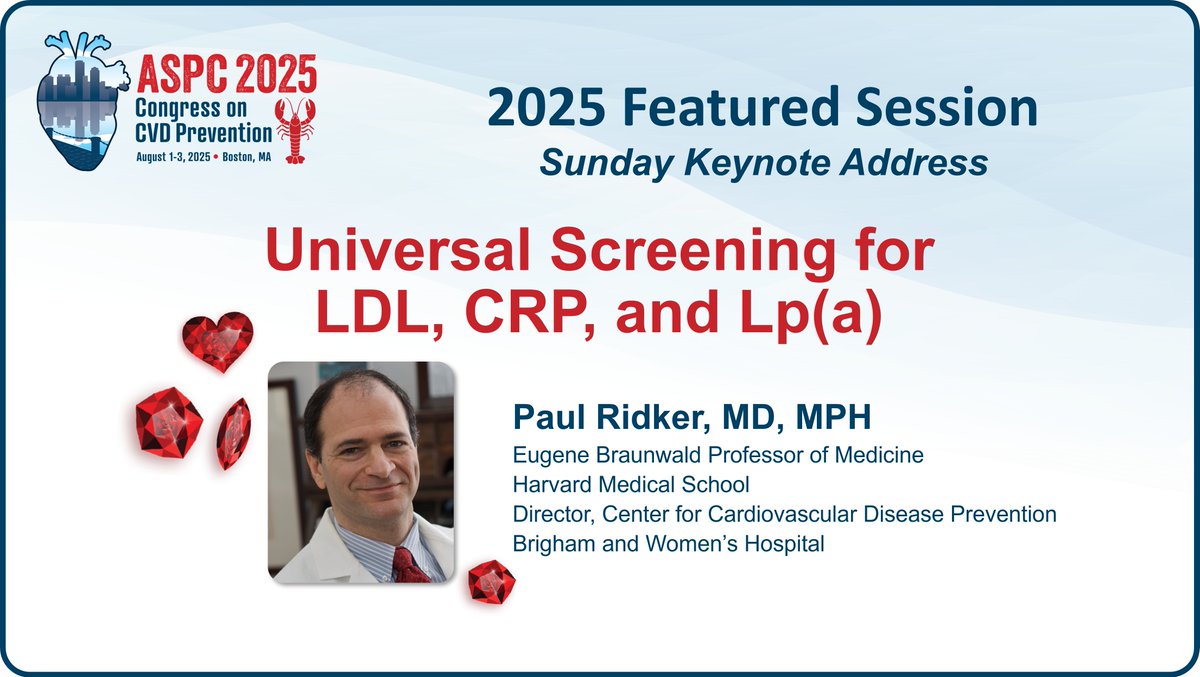 ASPC 2025
Congress on CVD Prevention
August 1-3, 2025 • Boston, MA

2025 Featured Session
Sunday Keynote Address

Universal Screening for LDL, CRP, and Lp(a)

Paul Ridker, MD, MPH
Eugene Braunwald Professor of Medicine
Harvard Medical School
Director, Center for Cardiovascular Disease Prevention
Brigham and Women's Hospital